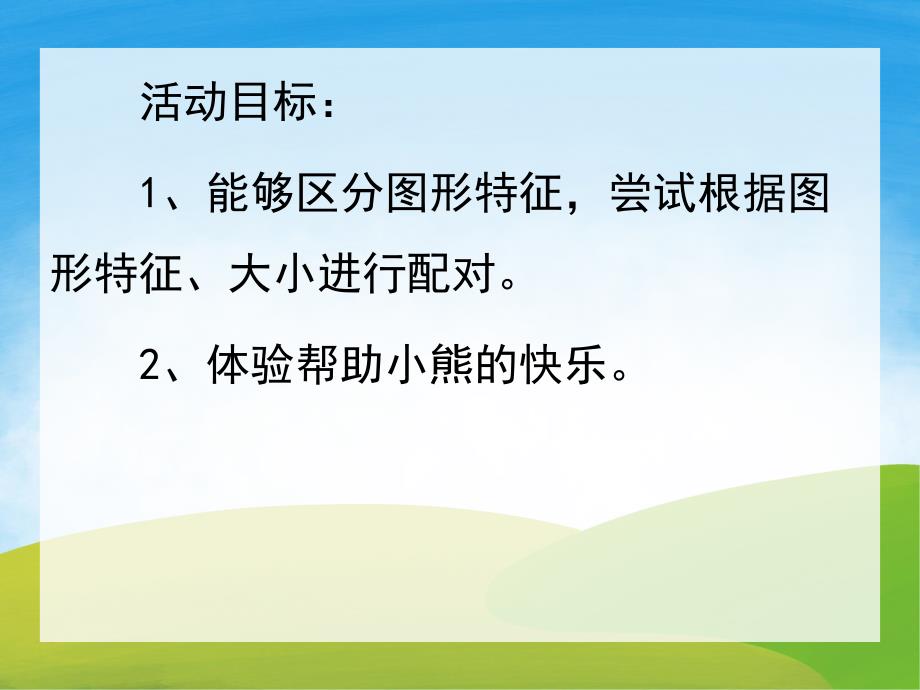 活动目标：

1、能够区分图形特征，尝试根据图形特征、大小进行配对。

2、体验帮助小熊的快乐。